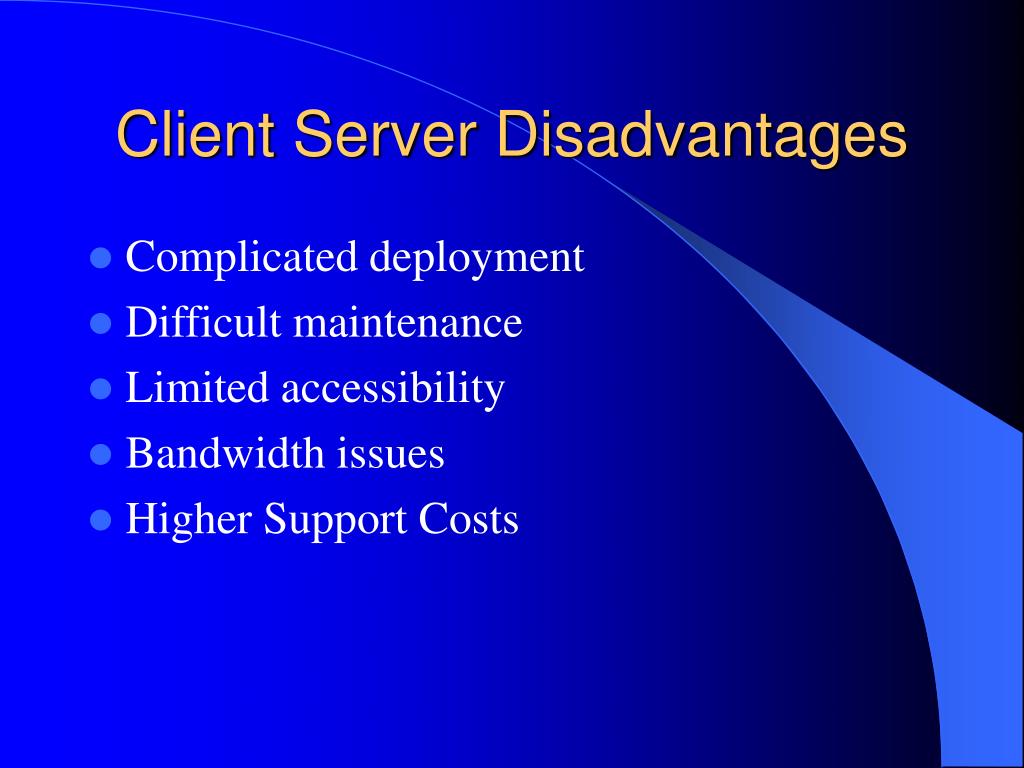 Client Server Disadvantages

- Complicated deployment
- Difficult maintenance
- Limited accessibility
- Bandwidth issues
- Higher Support Costs